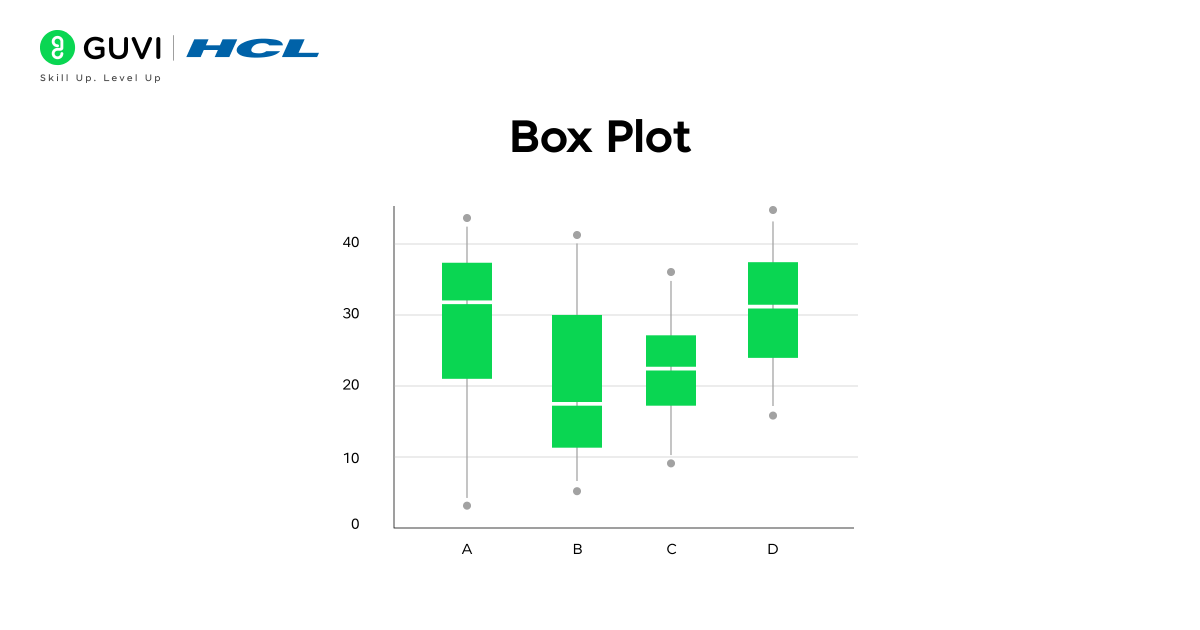 GUVI | HCL
Skill Up. Level Up

Box Plot

40
30
20
10
0

A B C D